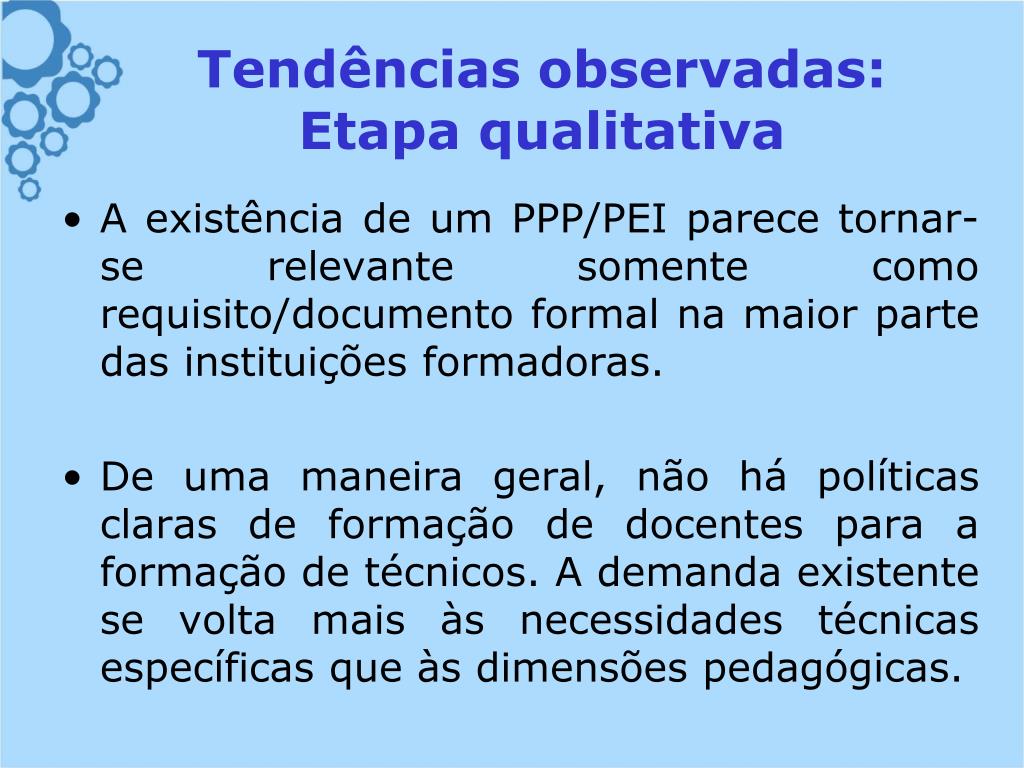 Tendências observadas: Etapa qualitativa

• A existência de um PPP/PEI parece tornar-se relevante somente como requisito/documento formal na maior parte das instituições formadoras.

• De uma maneira geral, não há políticas claras de formação de docentes para a formação de técnicos. A demanda existente se volta mais às necessidades técnicas específicas que às dimensões pedagógicas.